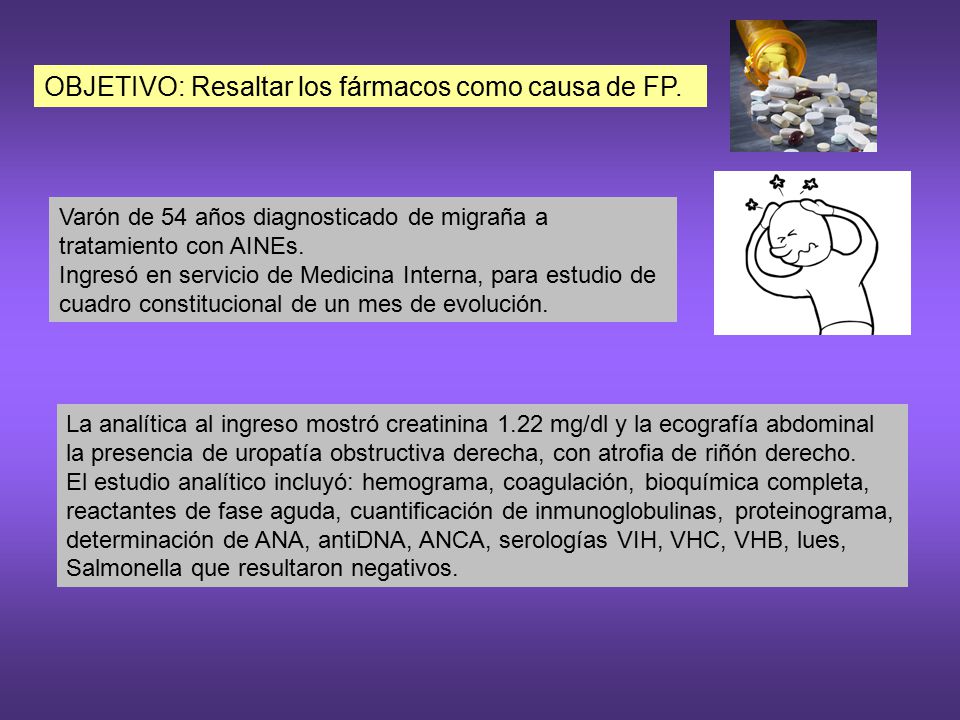 OBJETIVO: Resaltar los fármacos como causa de FP.

Varón de 54 años diagnosticado de migraña a tratamiento con AINEs.
Ingresó en servicio de Medicina Interna, para estudio de cuadro constitucional de un mes de evolución.

La analítica al ingreso mostró creatinina 1.22 mg/dl y la ecografía abdominal la presencia de uropatía obstructiva derecha, con atrofia de riñón derecho.
El estudio analítico incluyó: hemograma, coagulación, bioquímica completa, reactantes de fase aguda, cuantificación de inmunoglobulinas, proteinograma, determinación de ANA, antiDNA, ANCA, serologías VIH, VHC, VHB, lues, Salmonella que resultaron negativos.